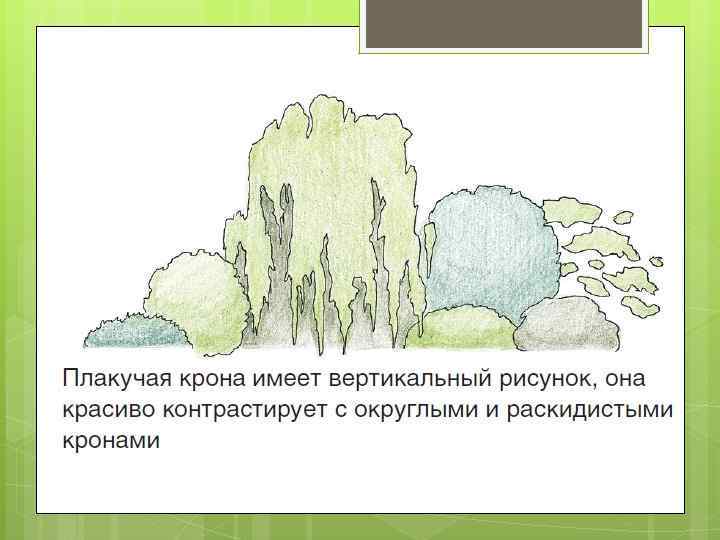 Плакучая крона имеет вертикальный рисунок, она красиво контрастирует с округлыми и раскидистыми кронами